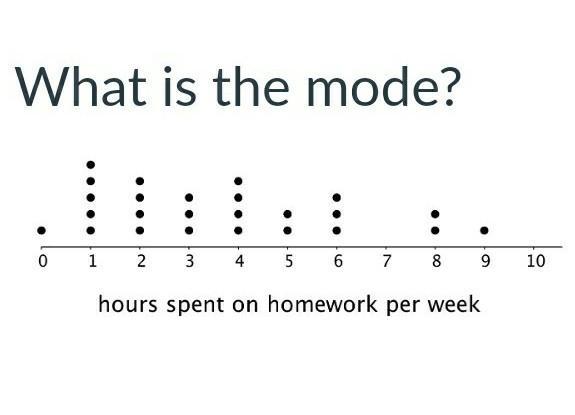 What is the mode?

0 1 2 3 4 5 6 7 8 9 10

hours spent on homework per week